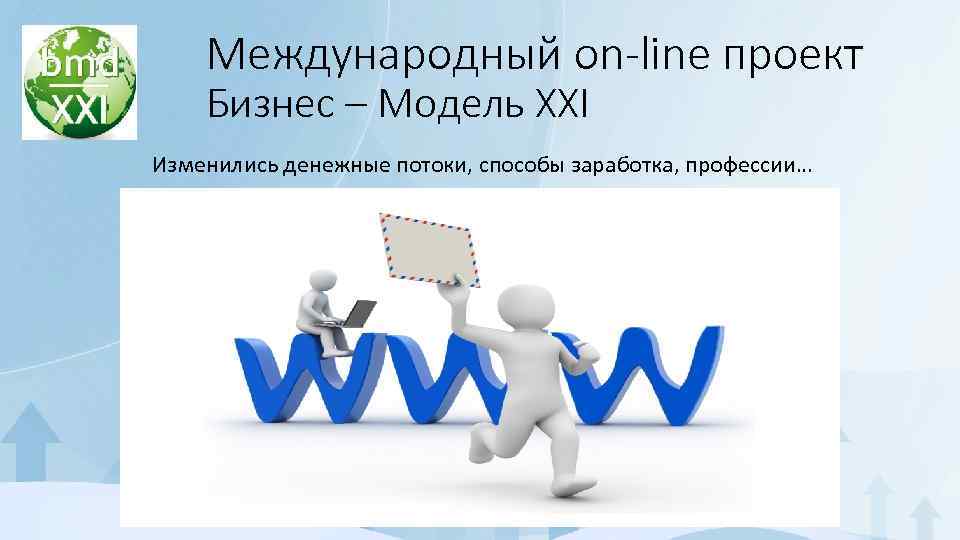 bmd
XXI

Международный on-line проект
Бизнес – Модель XXI

Изменились денежные потоки, способы заработка, профессии…

www